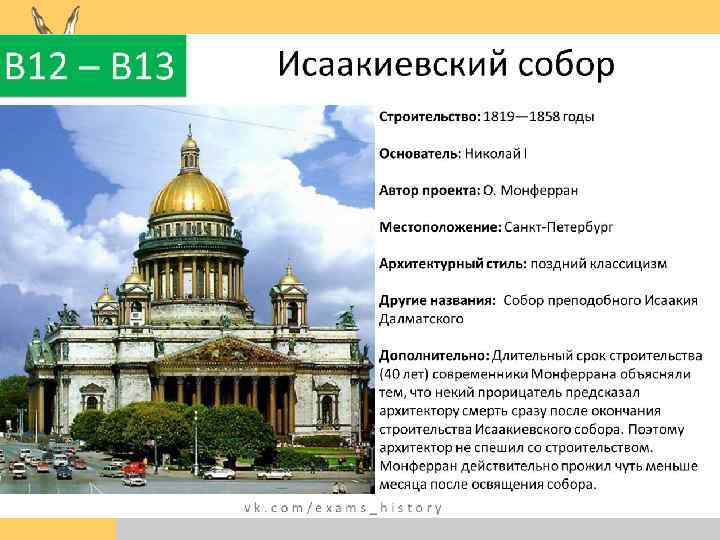 B12 – B13

Исаакиевский собор

Строительство: 1819—1858 годы

Основатель: Николай I

Автор проекта: О. Монферран

Местоположение: Санкт-Петербург

Архитектурный стиль: поздний классицизм

Другие названия: Собор преподобного Исаакия Далматского

Дополнительно: Длительный срок строительства (40 лет) современники Монферрана объясняли тем, что некий прорицатель предсказал архитектору смерть сразу после окончания строительства Исаакиевского собора. Поэтому архитектор не спешил со строительством. Монферран действительно прожил чуть меньше месяца после освящения собора.

vk.com/exams_history